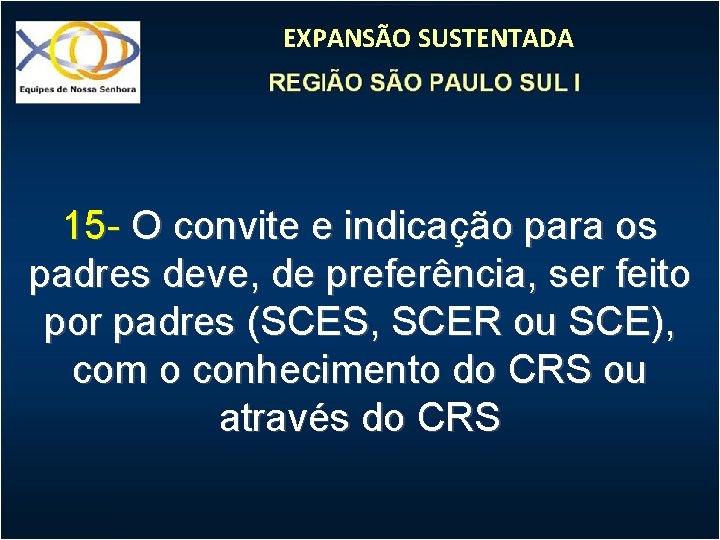 Equipes de Nossa Senhora

EXPANSÃO SUSTENTADA

REGIÃO SÃO PAULO SUL I

15- O convite e indicação para os padres deve, de preferência, ser feito por padres (SCES, SCER ou SCE), com o conhecimento do CRS ou através do CRS